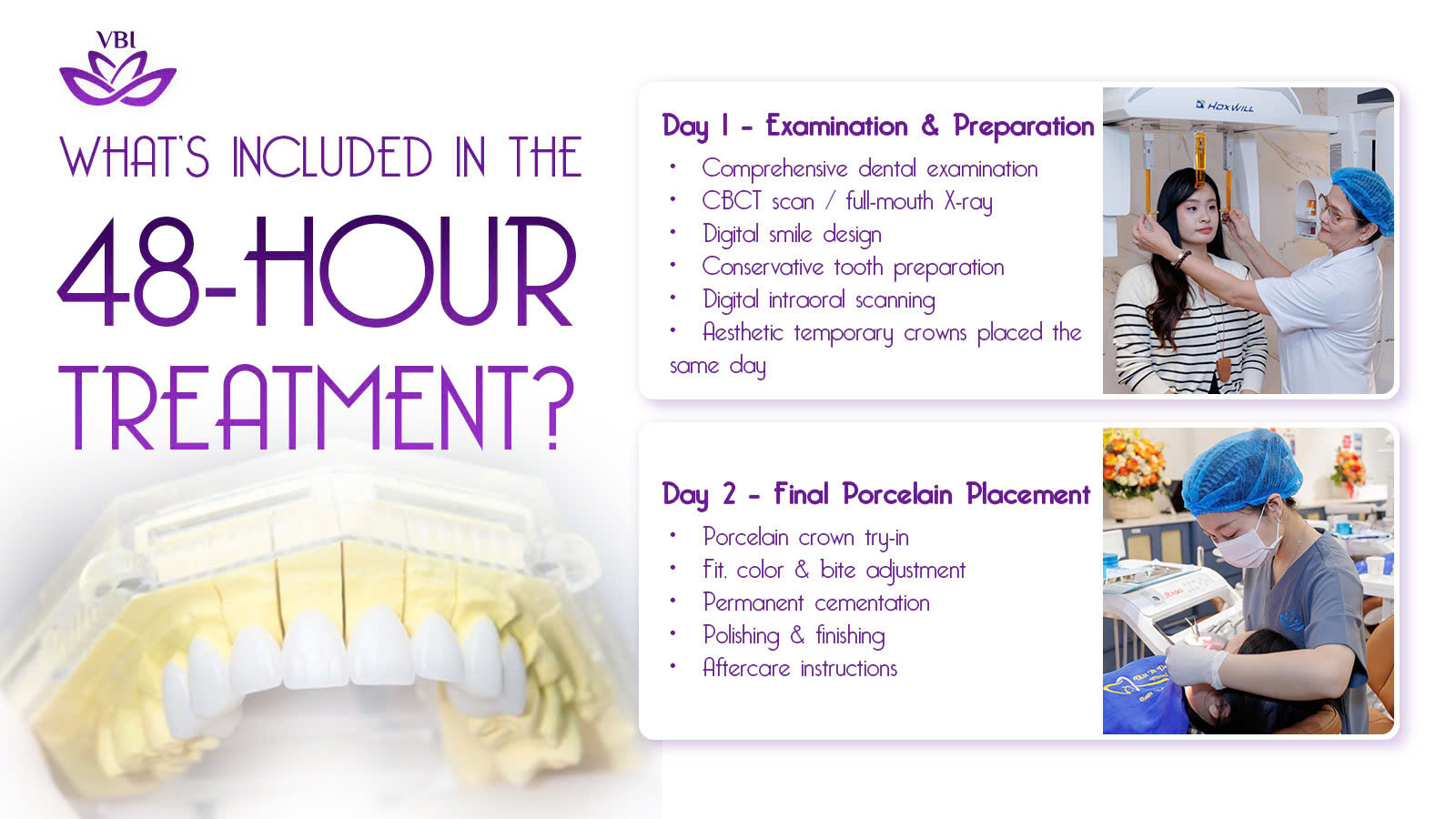 VBI

WHAT'S INCLUDED IN THE 48-HOUR TREATMENT?

Day 1 - Examination & Preparation

• Comprehensive dental examination
• CBCT scan / full-mouth X-ray
• Digital smile design
• Conservative tooth preparation
• Digital intraoral scanning
• Aesthetic temporary crowns placed the same day

HDXWILL

Day 2 - Final Porcelain Placement

• Porcelain crown try-in
• Fit, color & bite adjustment
• Permanent cementation
• Polishing & finishing
• Aftercare instructions